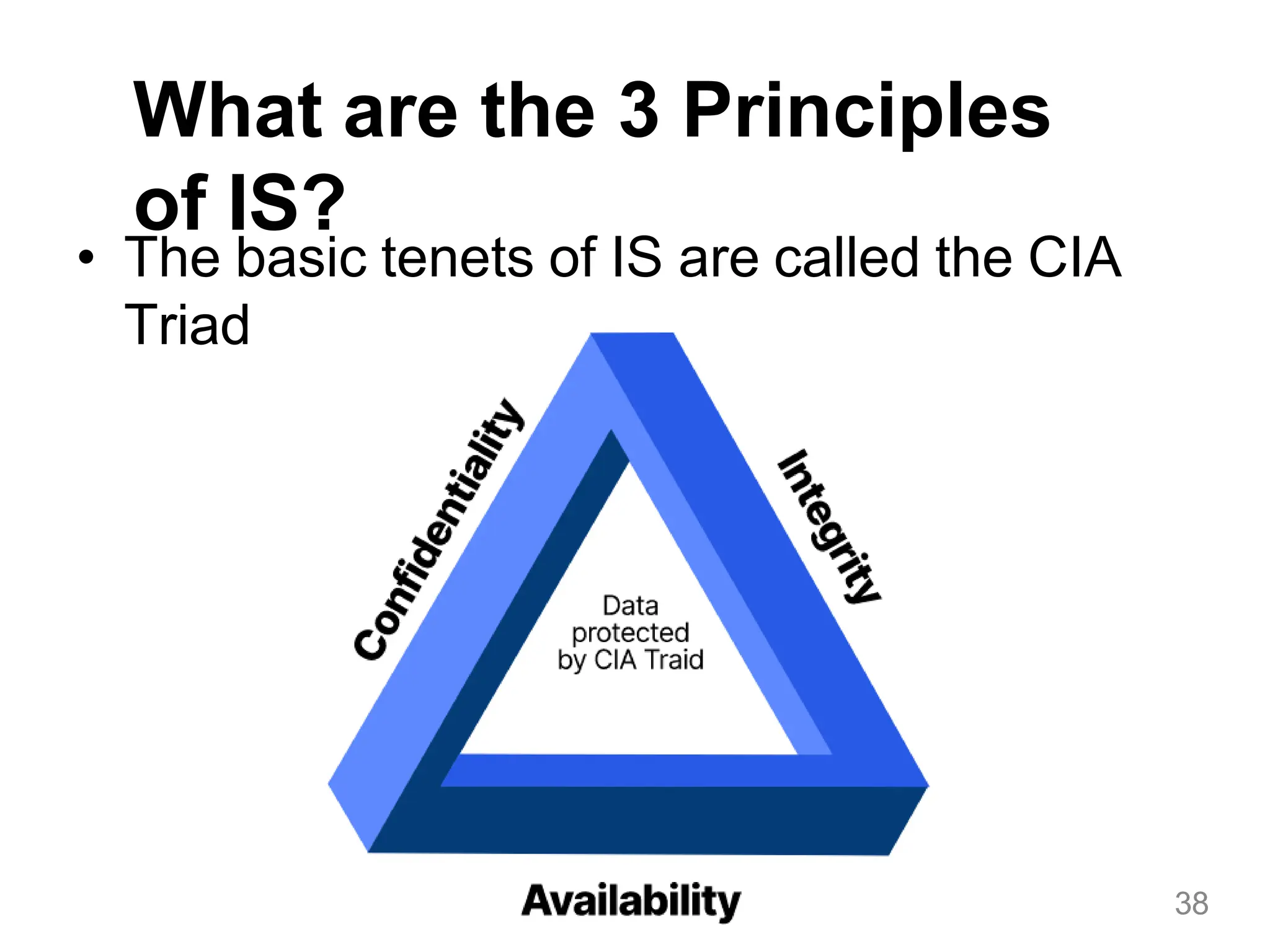 What are the 3 Principles of IS?

• The basic tenets of IS are called the CIA Triad

Confidentiality

Integrity

Data protected by CIA Traid

Availability

38